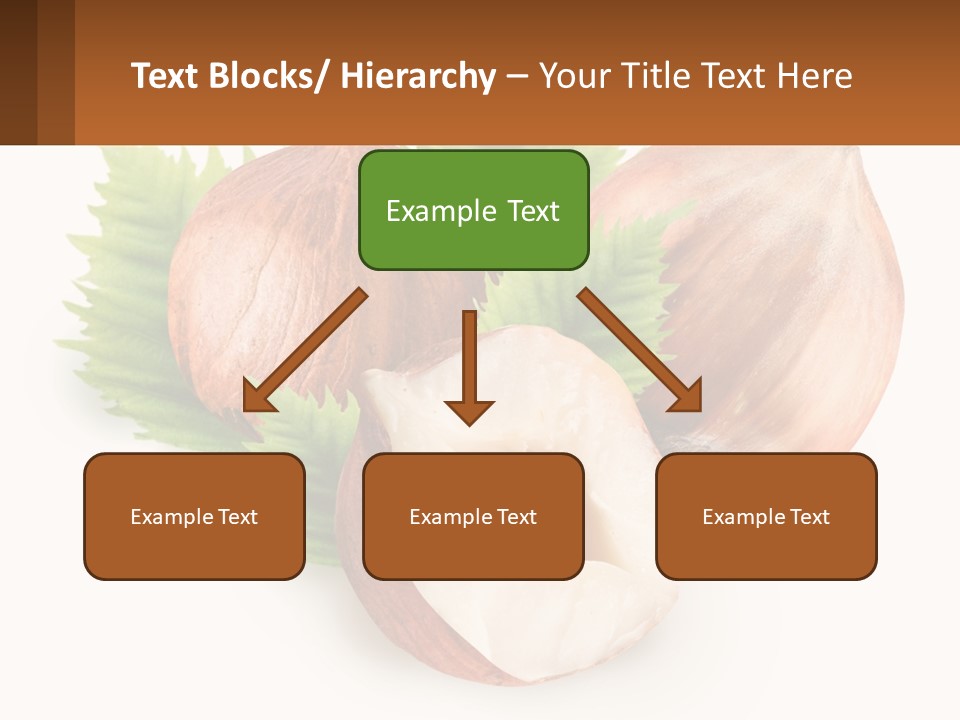 Text Blocks/ Hierarchy – Your Title Text Here

Example Text

Example Text

Example Text

Example Text